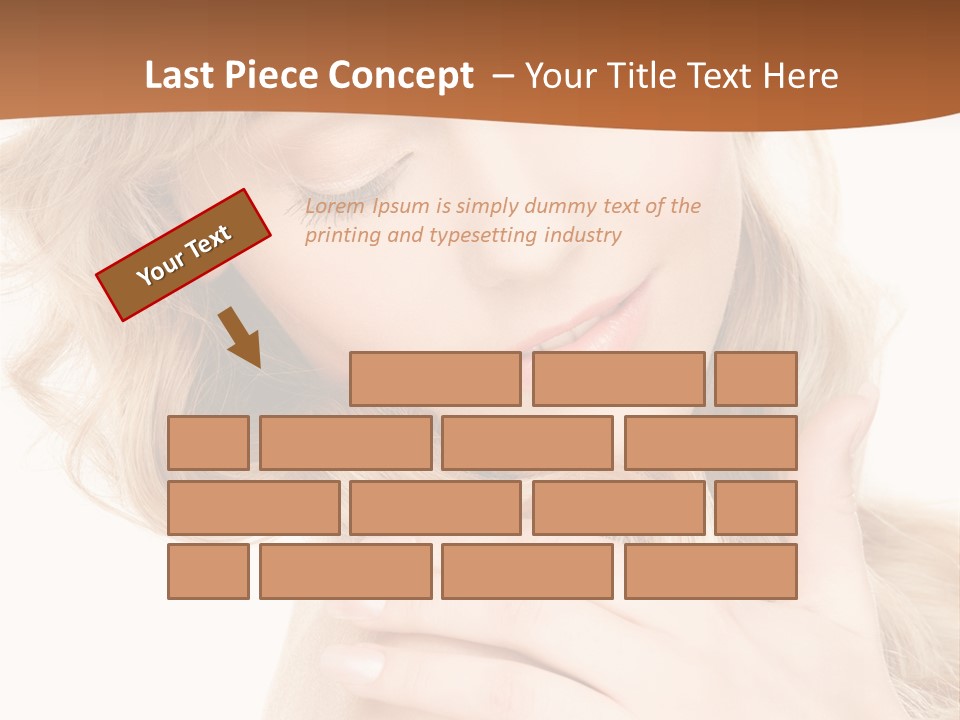 Last Piece Concept – Your Title Text Here

Your Text

Lorem Ipsum is simply dummy text of the printing and typesetting industry